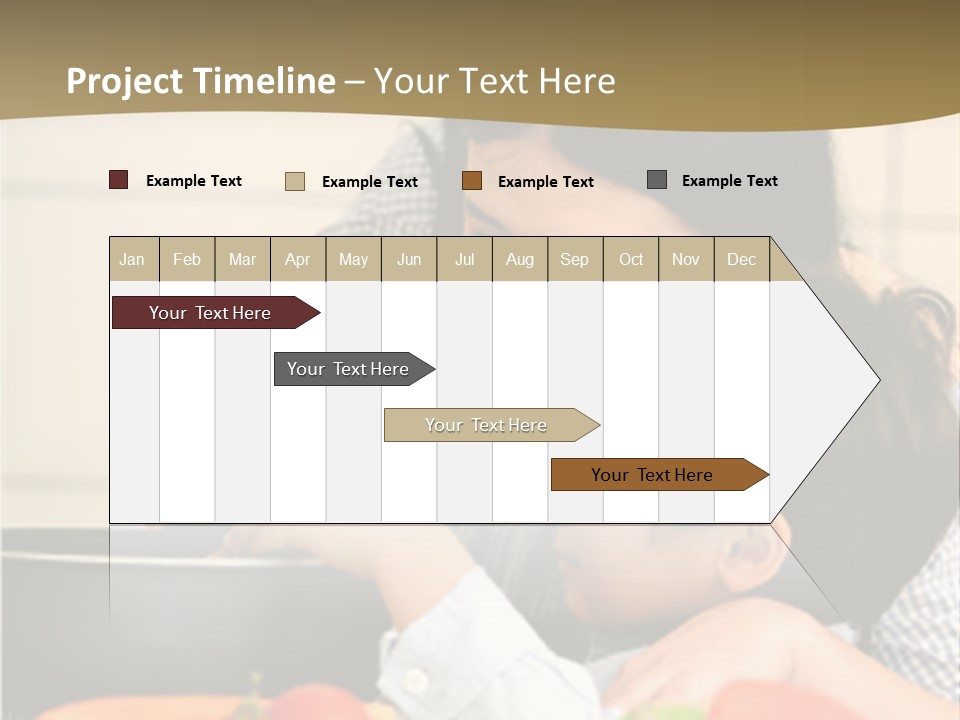 Project Timeline – Your Text Here

Example Text
Example Text
Example Text
Example Text

| Jan | Feb | Mar | Apr | May | Jun | Jul | Aug | Sep | Oct | Nov | Dec |
|---|---|---|---|---|---|---|---|---|---|---|---|

Your Text Here
Your Text Here
Your Text Here
Your Text Here